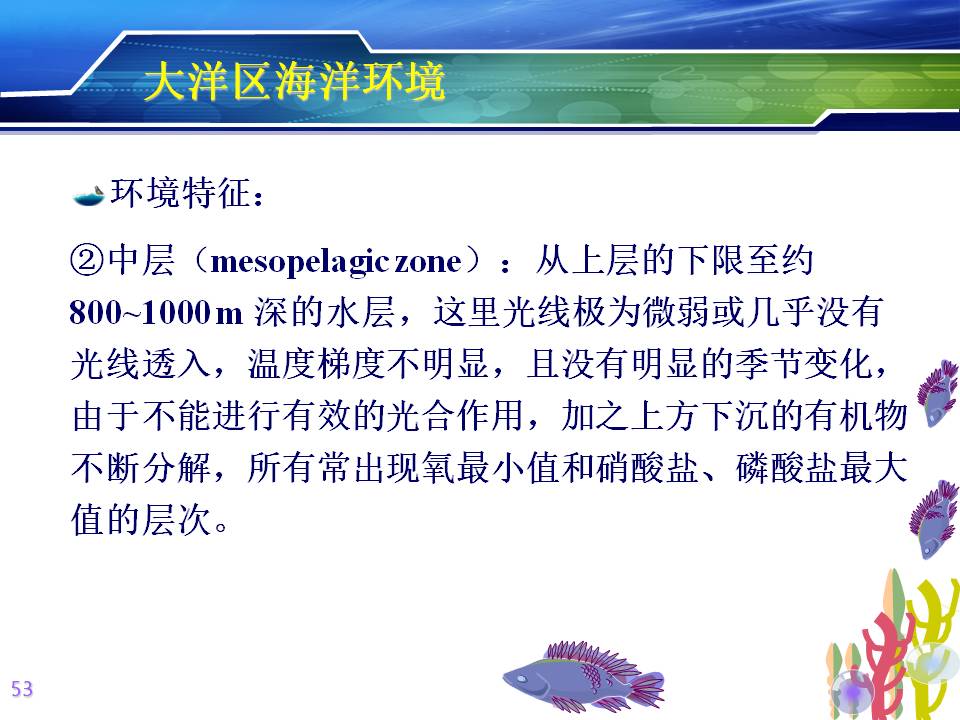 大洋区海洋环境

环境特征：

②中层（mesopelagic zone）：从上层的下限至约800~1000 m 深的水层，这里光线极为微弱或几乎没有光线透入，温度梯度不明显，且没有明显的季节变化，由于不能进行有效的光合作用，加之上方下沉的有机物不断分解，所有常出现氧最小值和硝酸盐、磷酸盐最大值的层次。

53